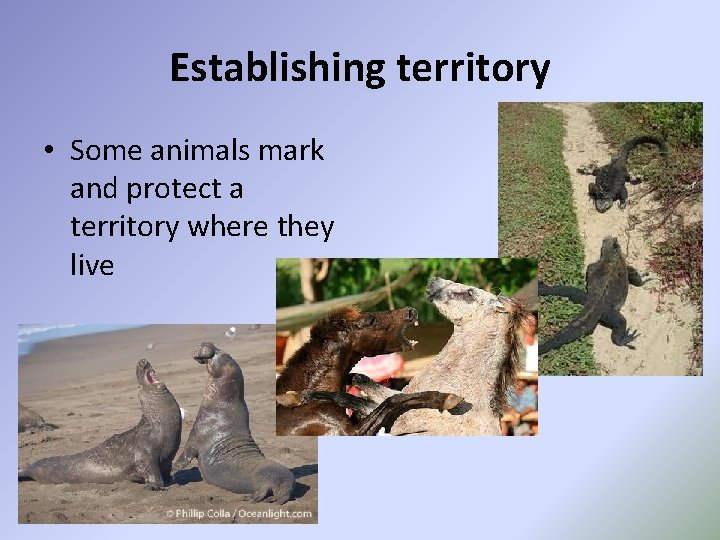 Establishing territory

• Some animals mark and protect a territory where they live

© Phillip Colla / Oceanlight.com